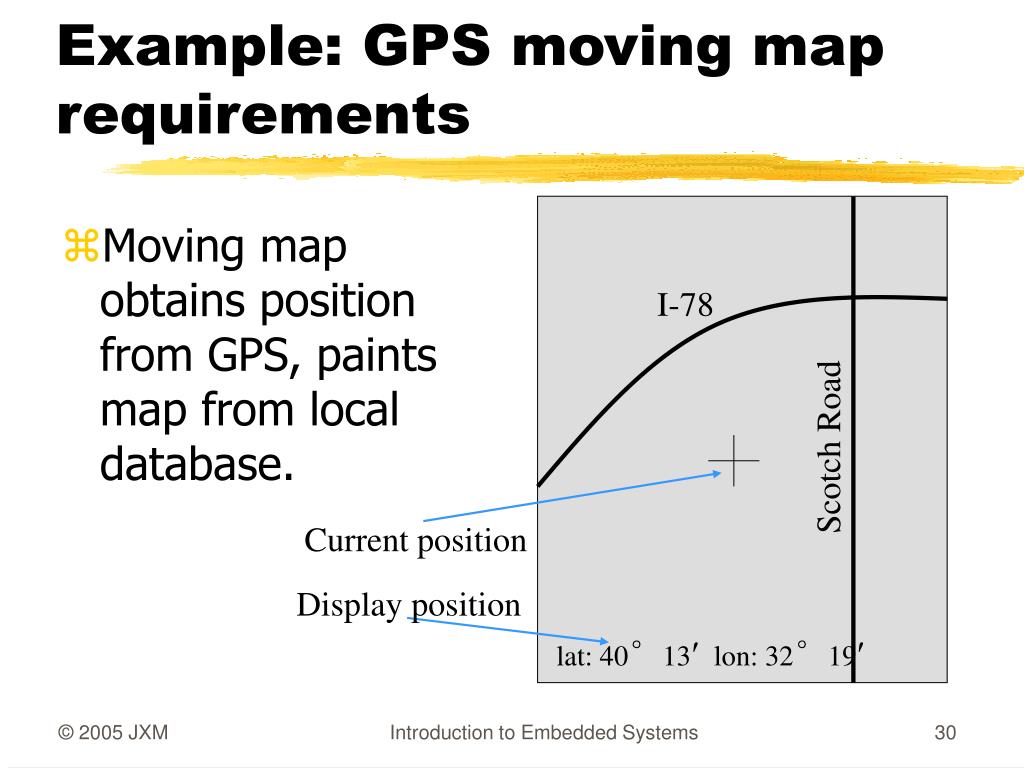 Example: GPS moving map requirements

⌘Moving map obtains position from GPS, paints map from local database.

I-78

Scotch Road

Current position

Display position

lat: 40° 13′ lon: 32° 19′

© 2005 JXM

Introduction to Embedded Systems

30